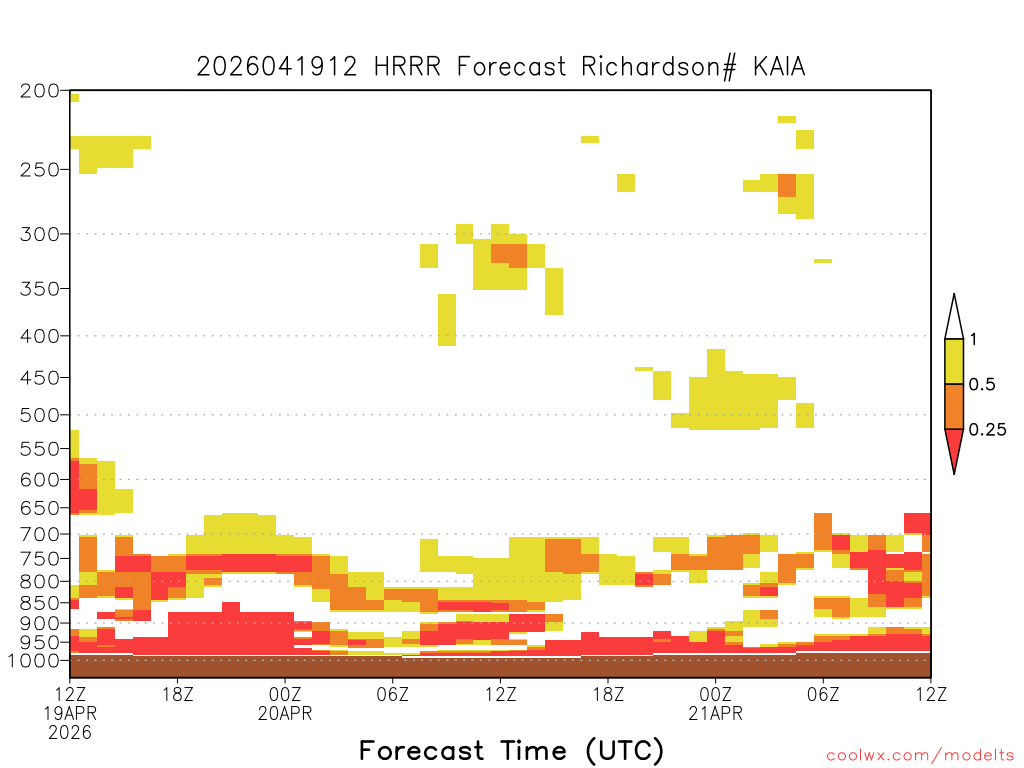 2026041912 HRRR Forecast Richardson# KAIA

200
250
300
350
400
450
500
550
600
650
700
750
800
850
900
950
1000

1
0.5
0.25

12Z
19APR
2026
18Z
00Z
20APR
06Z
12Z
18Z
00Z
21APR
06Z
12Z

Forecast Time (UTC)

coolwx.com/modelts